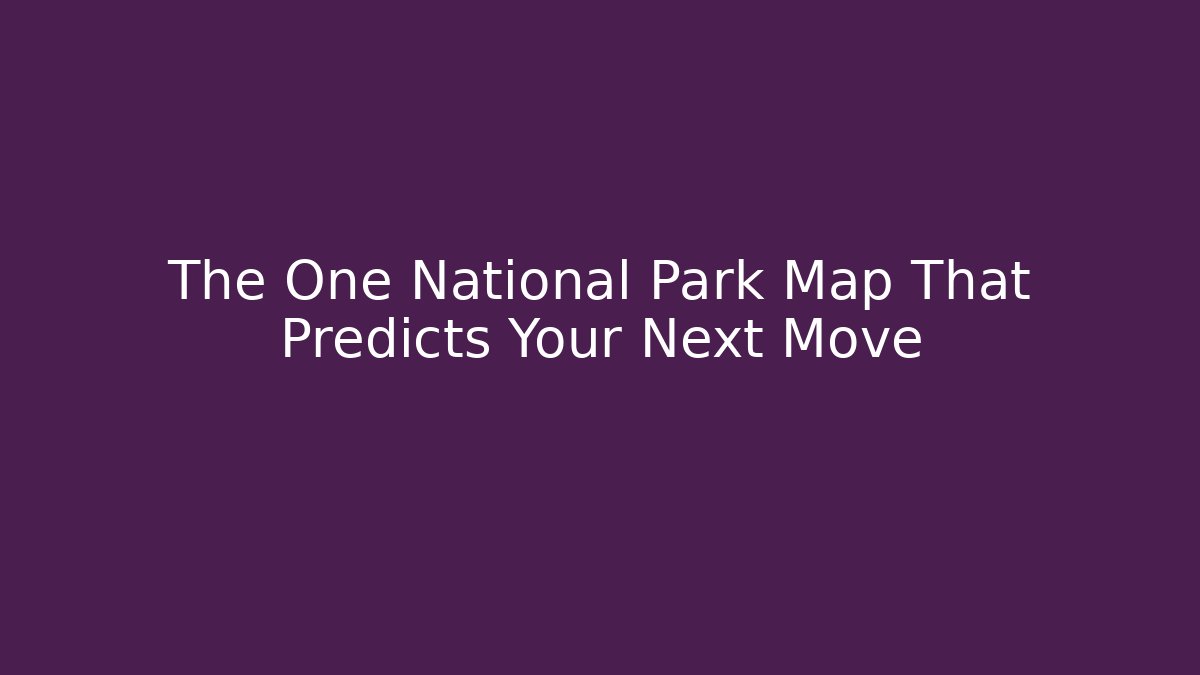 The One National Park Map That Predicts Your Next Move